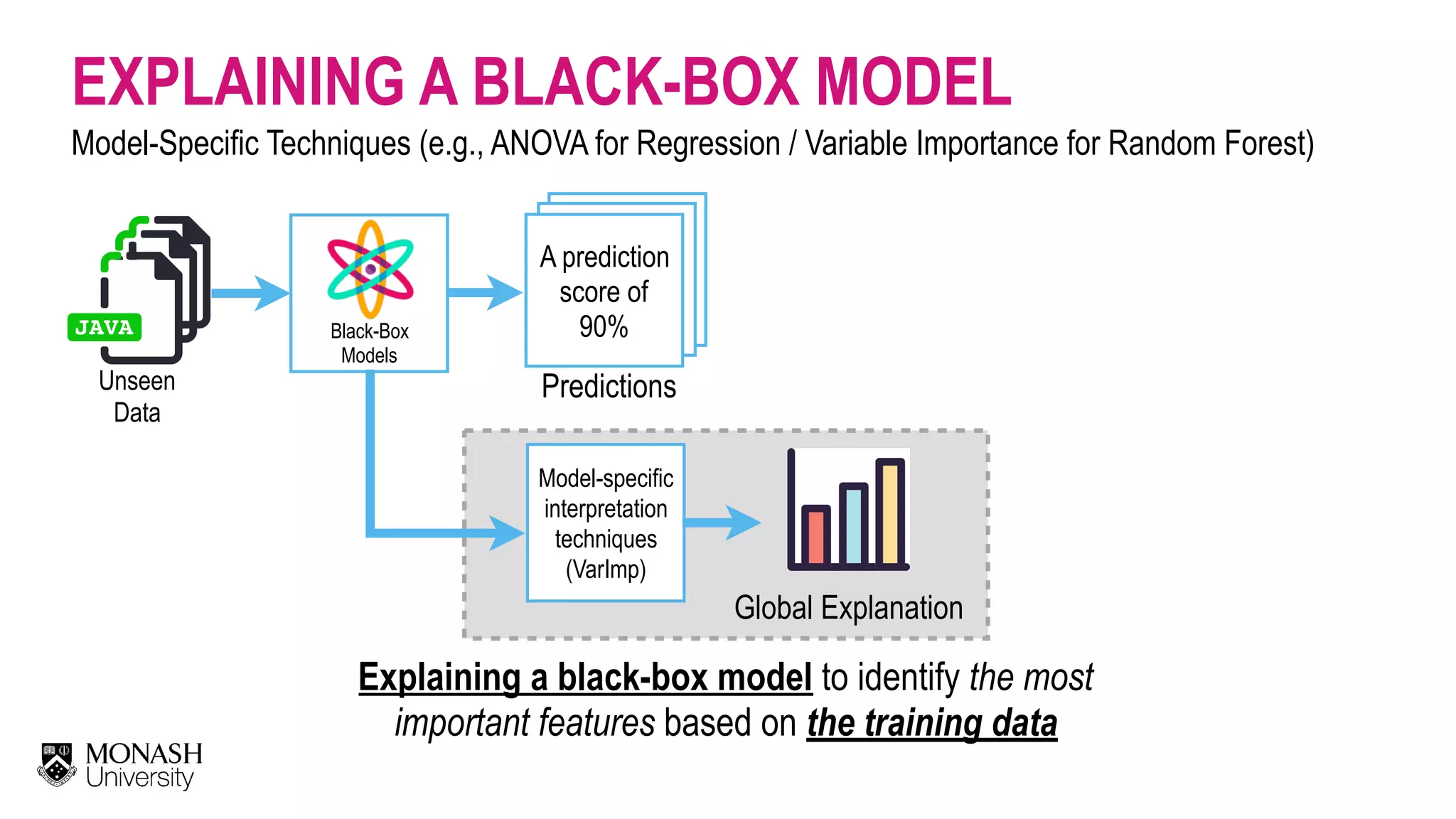 EXPLAINING A BLACK-BOX MODEL

Model-Specific Techniques (e.g., ANOVA for Regression / Variable Importance for Random Forest)

JAVA

Unseen Data

Black-Box Models

A prediction score of 90%

Predictions

Model-specific interpretation techniques (VarImp)

Global Explanation

Explaining a black-box model to identify the most important features based on the training data

MONASH University